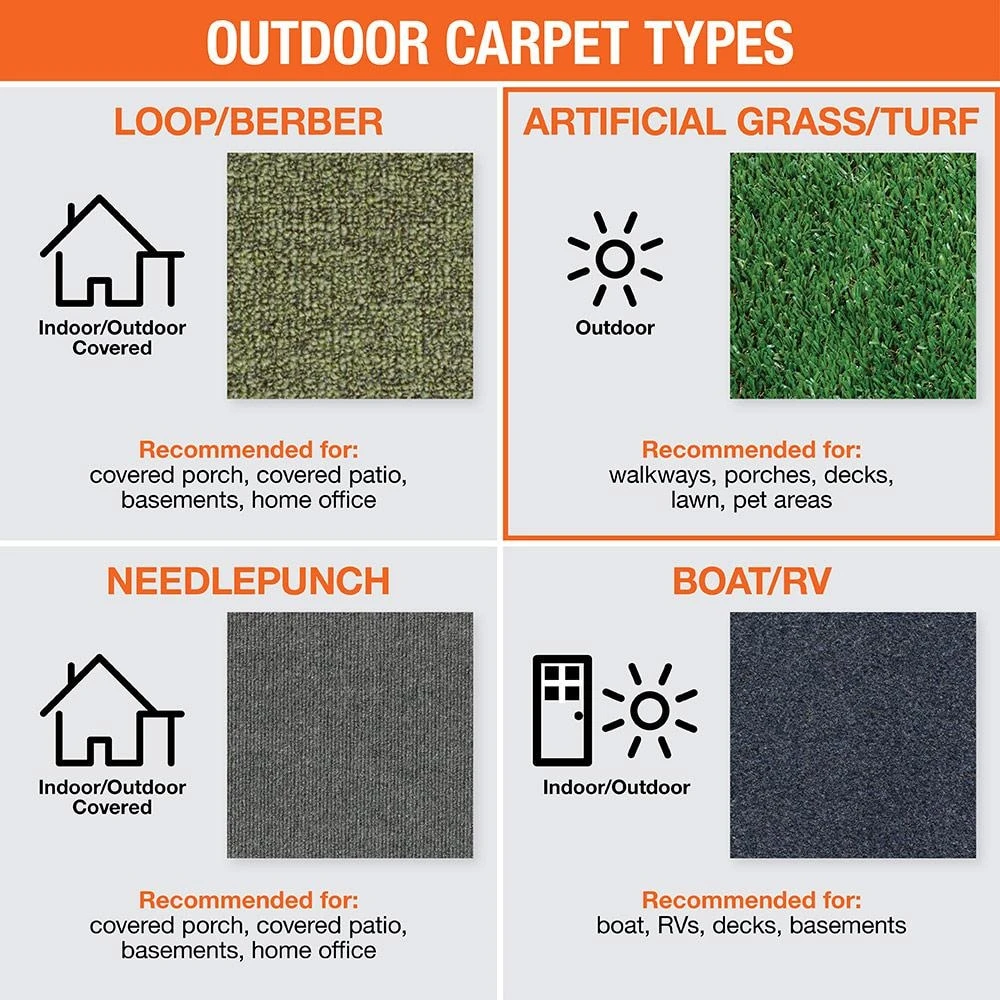 OUTDOOR CARPET TYPES

LOOP/BERBER

Indoor/Outdoor Covered

Recommended for:
covered porch, covered patio, basements, home office

ARTIFICIAL GRASS/TURF

Outdoor

Recommended for:
walkways, porches, decks, lawn, pet areas

NEEDLEPUNCH

Indoor/Outdoor Covered

Recommended for:
covered porch, covered patio, basements, home office

BOAT/RV

Indoor/Outdoor

Recommended for:
boat, RVs, decks, basements